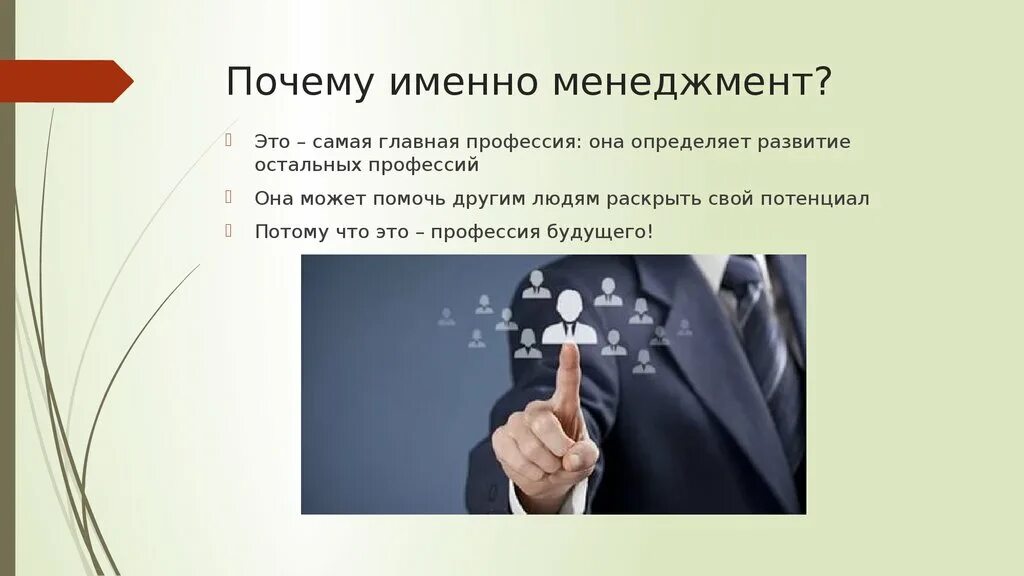 Почему именно менеджмент?

Это – самая главная профессия: она определяет развитие остальных профессий

Она может помочь другим людям раскрыть свой потенциал

Потому что это – профессия будущего!